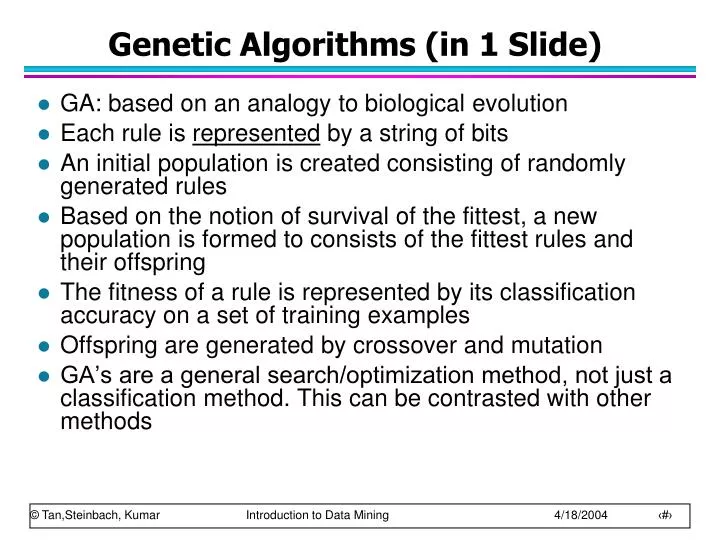 Genetic Algorithms (in 1 Slide)

- GA: based on an analogy to biological evolution
- Each rule is represented by a string of bits
- An initial population is created consisting of randomly generated rules
- Based on the notion of survival of the fittest, a new population is formed to consists of the fittest rules and their offspring
- The fitness of a rule is represented by its classification accuracy on a set of training examples
- Offspring are generated by crossover and mutation
- GA's are a general search/optimization method, not just a classification method. This can be contrasted with other methods

© Tan,Steinbach, Kumar Introduction to Data Mining 4/18/2004 ‹#›